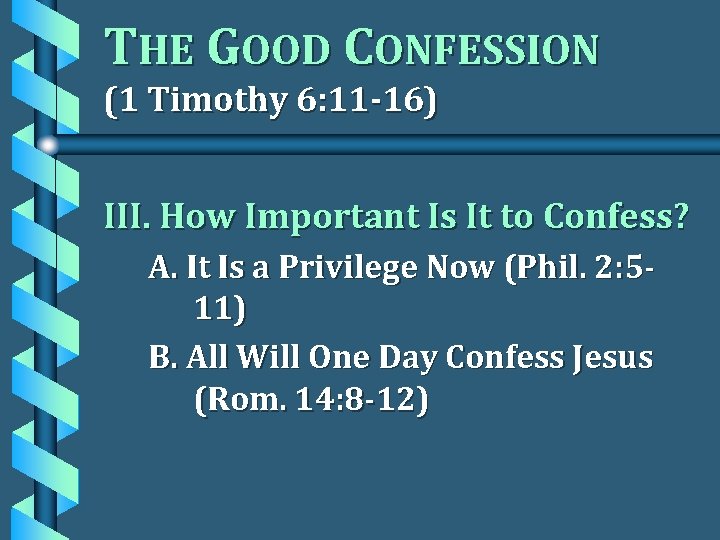 THE GOOD CONFESSION
(1 Timothy 6:11-16)

III. How Important Is It to Confess?

A. It Is a Privilege Now (Phil. 2:5-11)

B. All Will One Day Confess Jesus (Rom. 14:8-12)